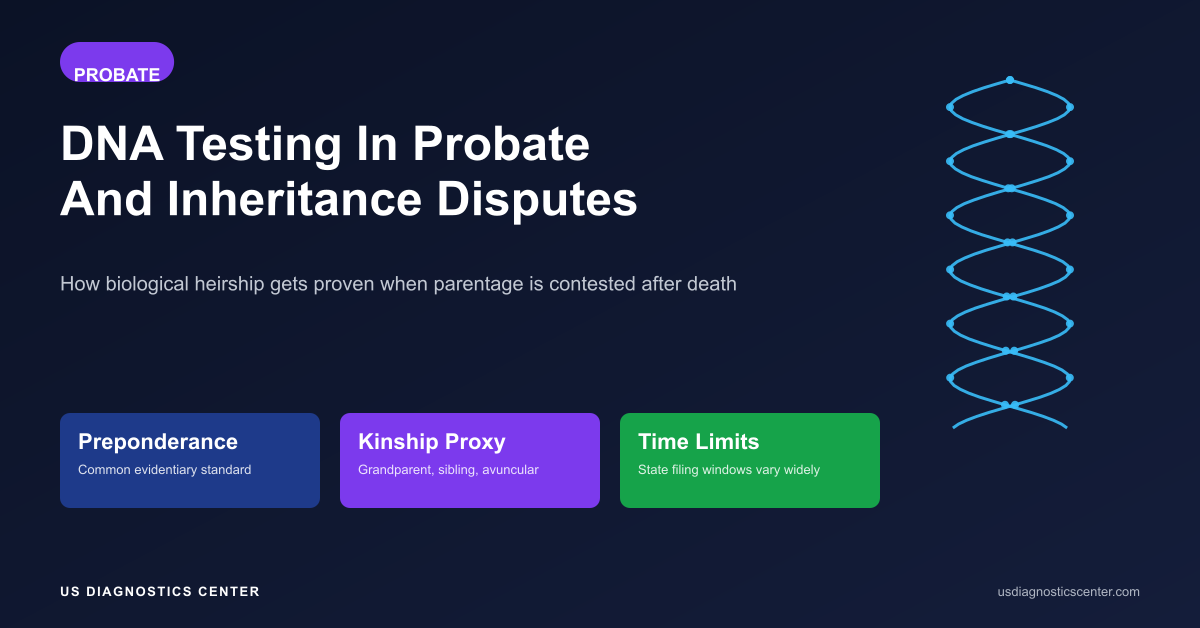 PROBATE

DNA Testing In Probate And Inheritance Disputes

How biological heirship gets proven when parentage is contested after death

Preponderance
Common evidentiary standard

Kinship Proxy
Grandparent, sibling, avuncular

Time Limits
State filing windows vary widely

US DIAGNOSTICS CENTER

usdiagnosticscenter.com